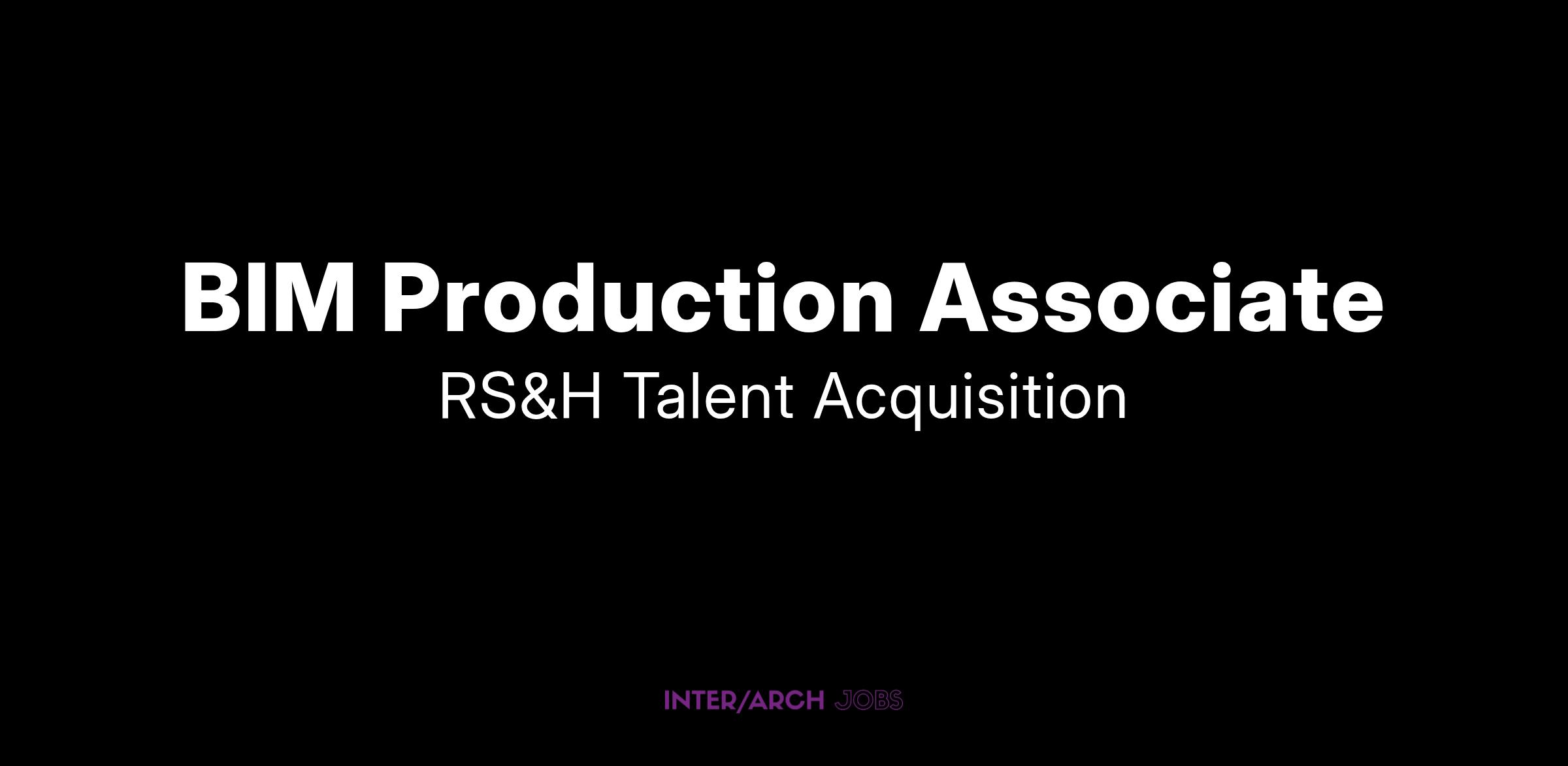 BIM Production Associate

RS&H Talent Acquisition

INTER/ARCH JOBS